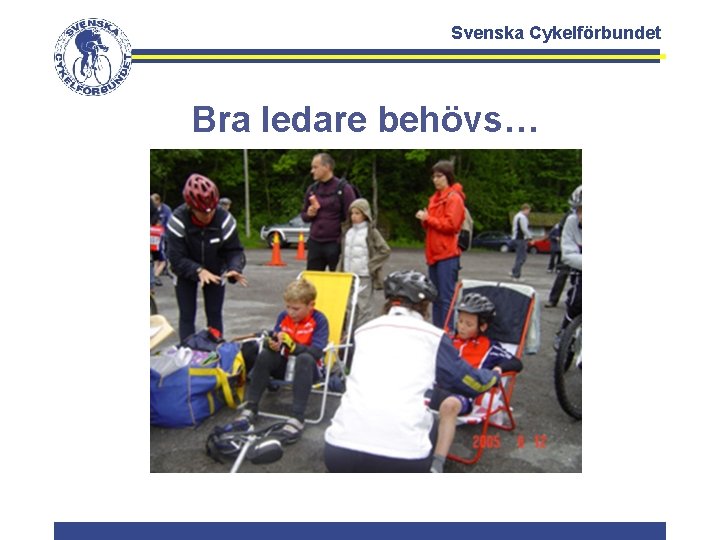 SVENSKA CYKELFÖRBUNDET

Svenska Cykelförbundet

Bra ledare behövs…

2005 6 12